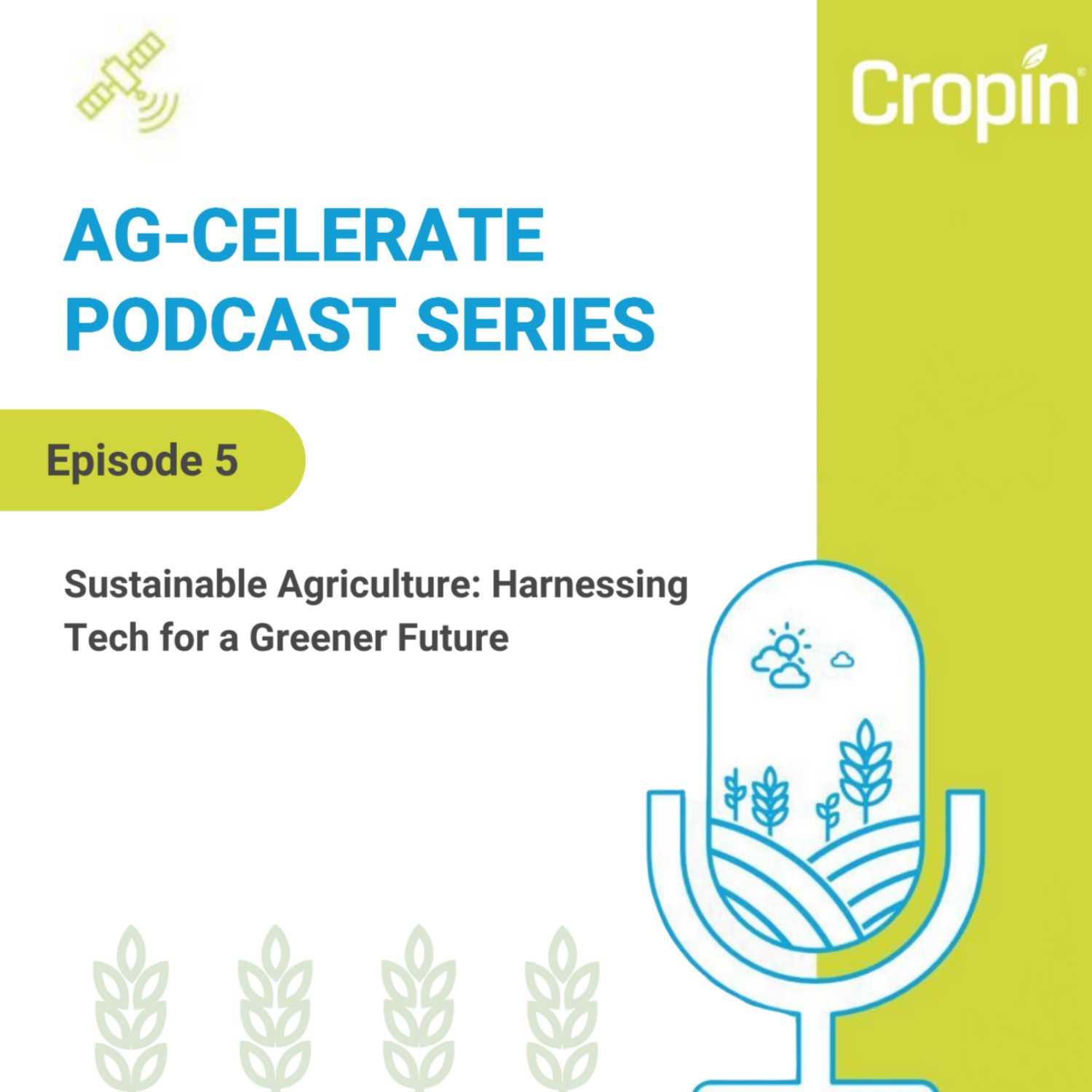 Cropin

AG-CELERATE PODCAST SERIES

Episode 5

Sustainable Agriculture: Harnessing Tech for a Greener Future